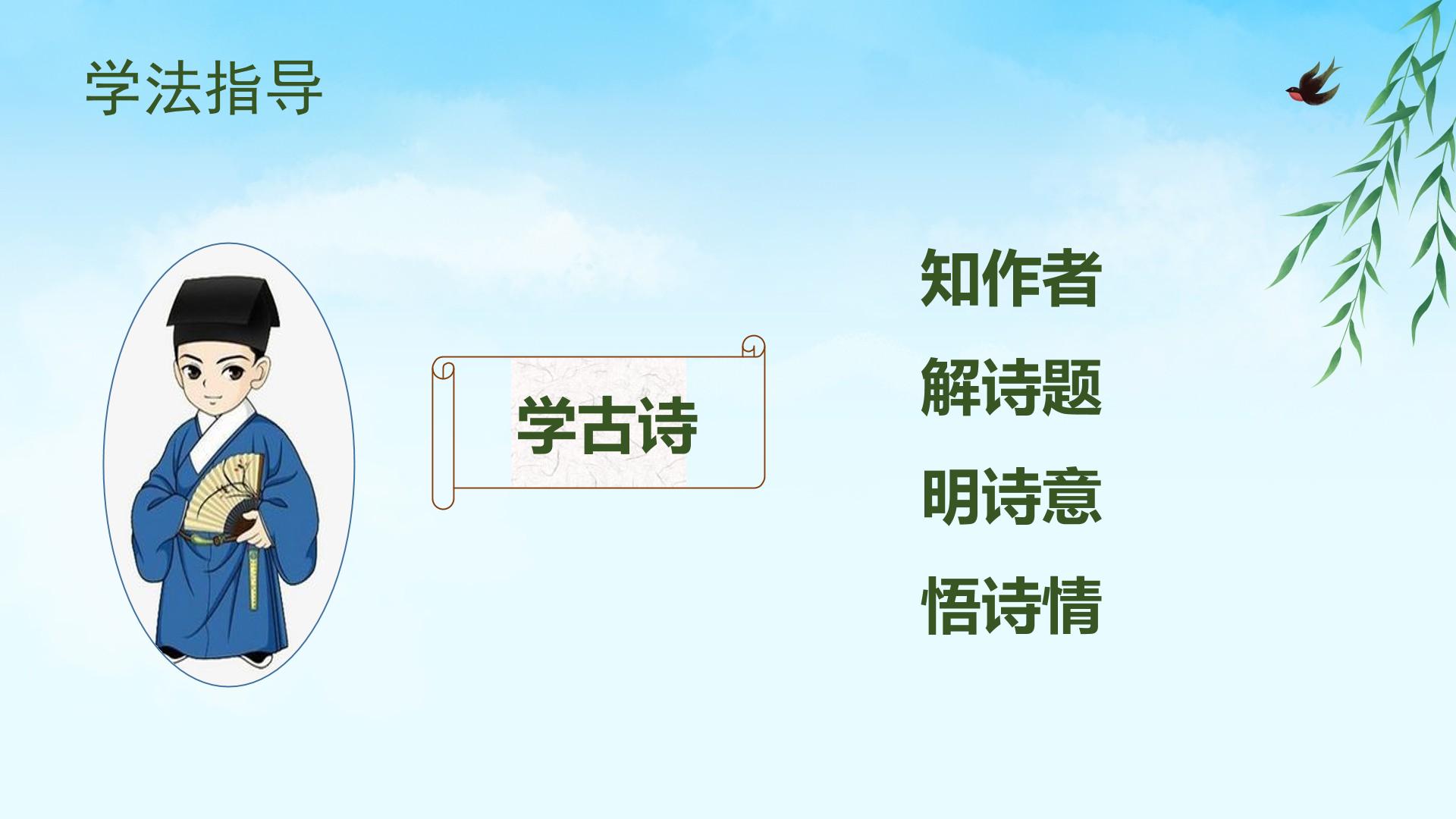 学法指导

学古诗

知作者

解诗题

明诗意

悟诗情